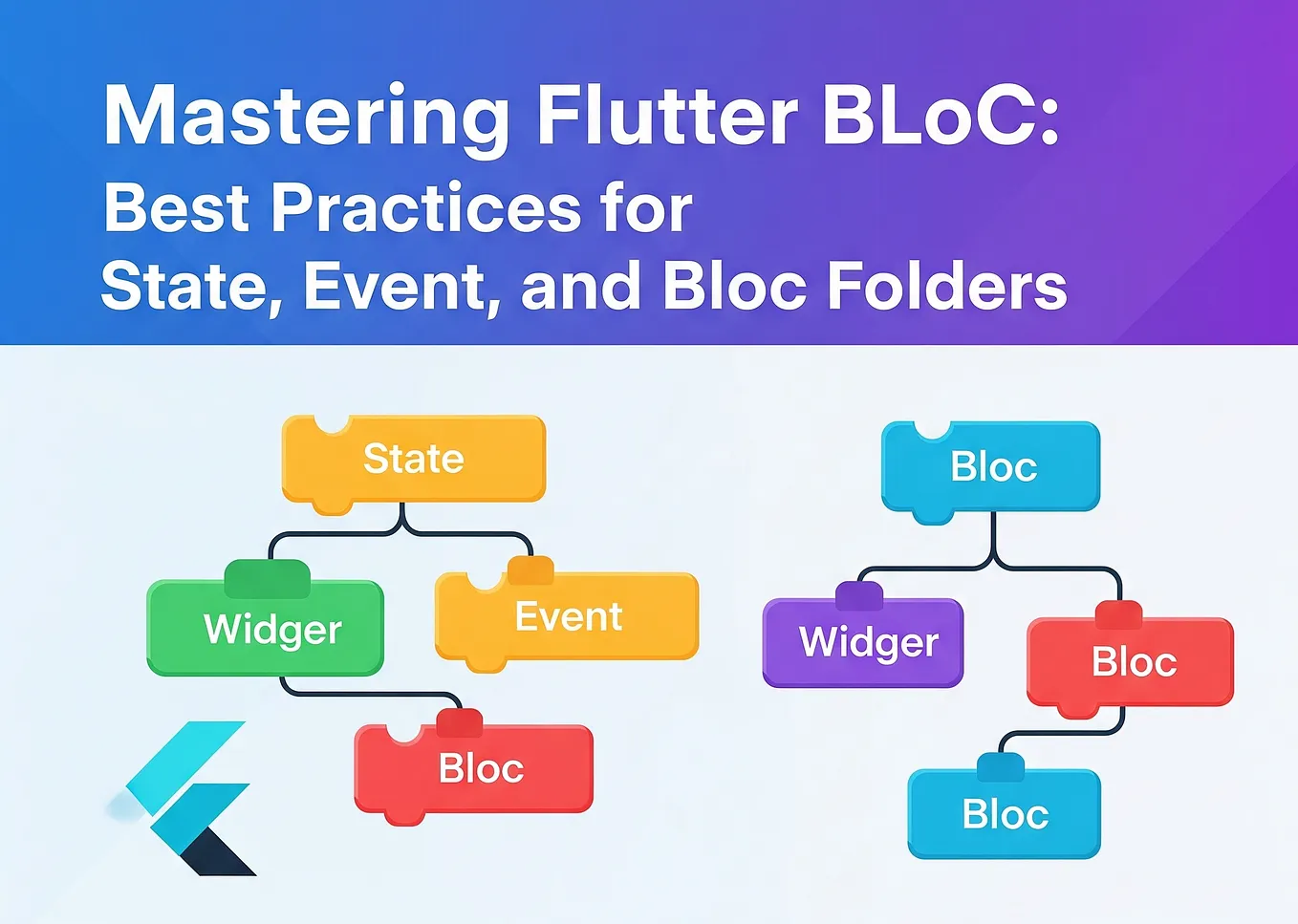 Mastering Flutter BLoC:
Best Practices for
State, Event, and Bloc Folders

State

Widger

Event

Bloc

Bloc

Widger

Bloc

Bloc